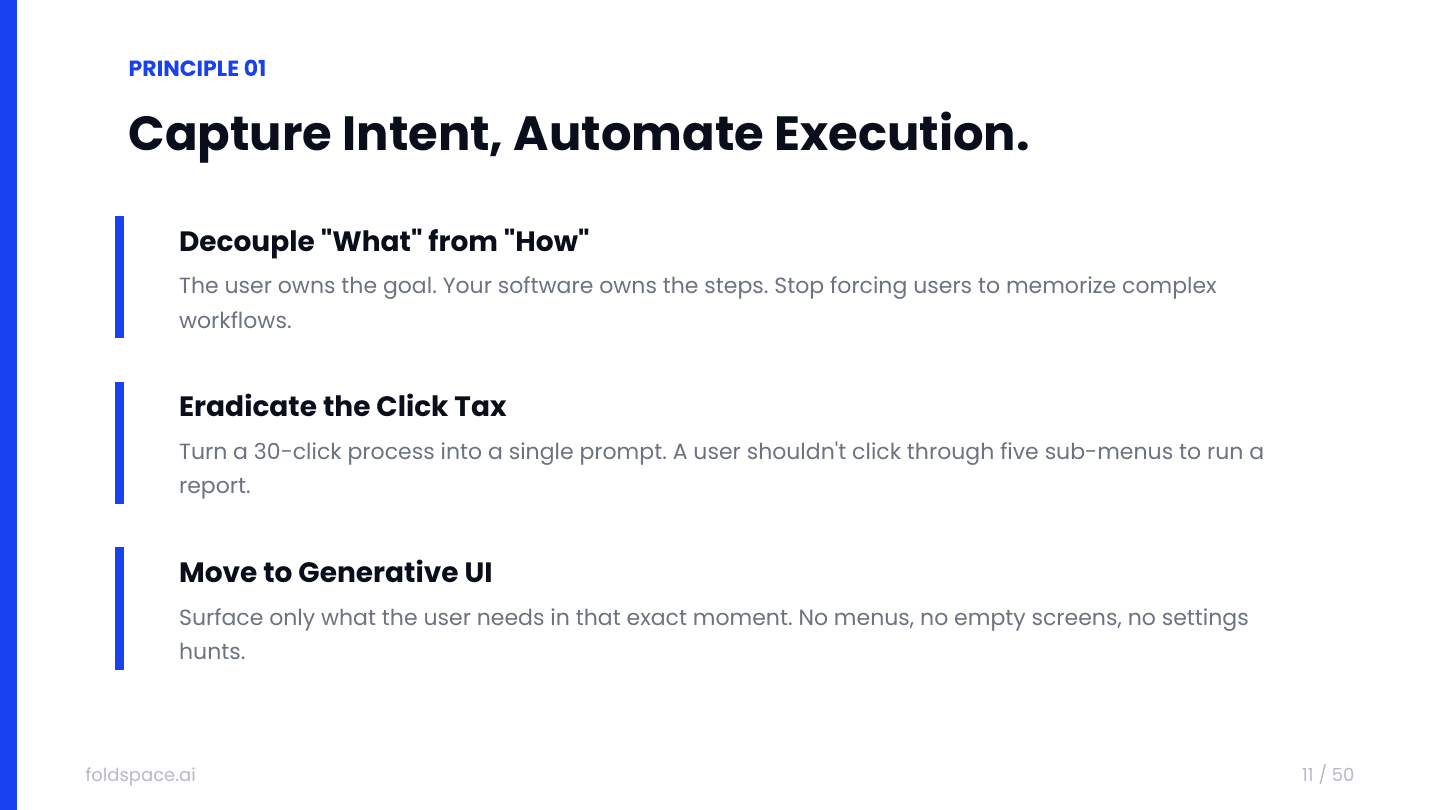 PRINCIPLE 01

Capture Intent, Automate Execution.

Decouple "What" from "How"

The user owns the goal. Your software owns the steps. Stop forcing users to memorize complex workflows.

Eradicate the Click Tax

Turn a 30-click process into a single prompt. A user shouldn't click through five sub-menus to run a report.

Move to Generative UI

Surface only what the user needs in that exact moment. No menus, no empty screens, no settings hunts.

foldspace.ai

11 / 50